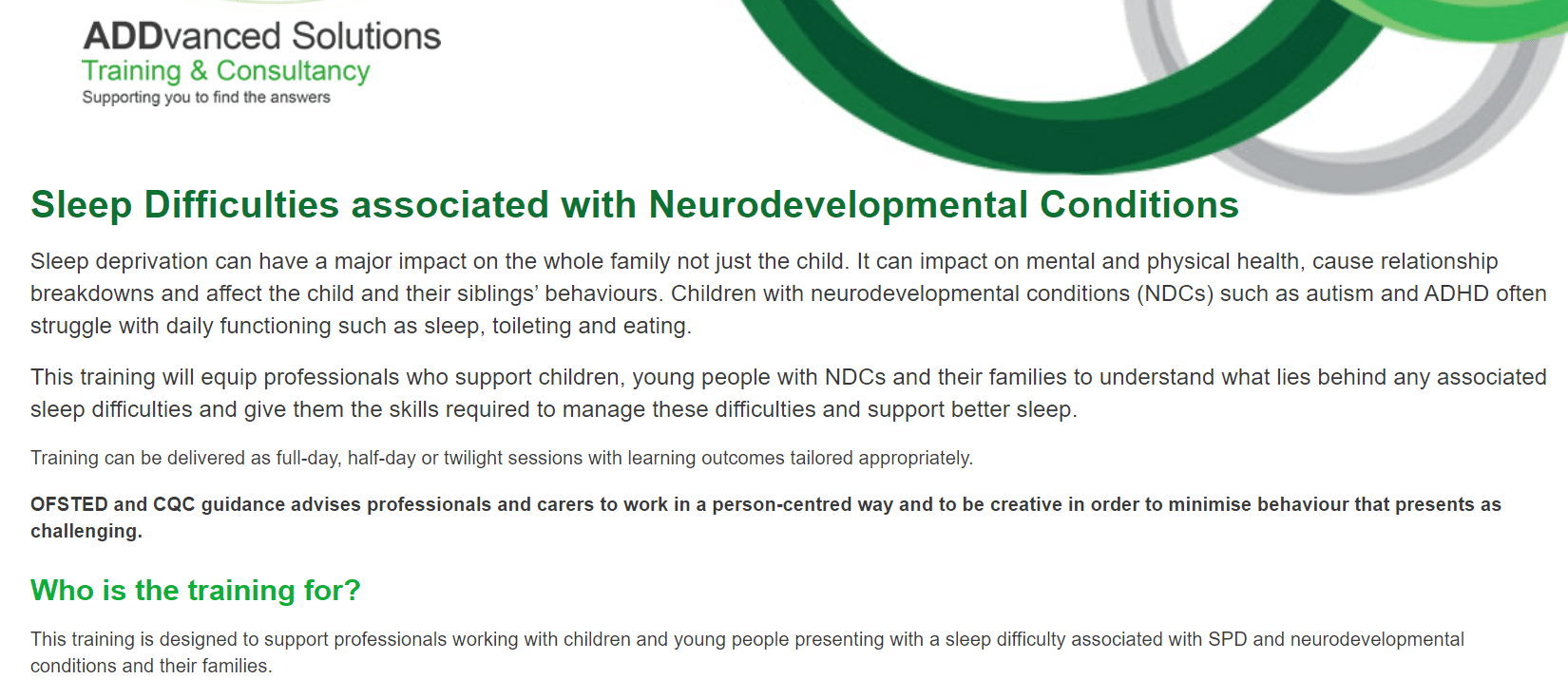 ADDvanced Solutions
Training & Consultancy
Supporting you to find the answers

Sleep Difficulties associated with Neurodevelopmental Conditions

Sleep deprivation can have a major impact on the whole family not just the child. It can impact on mental and physical health, cause relationship breakdowns and affect the child and their siblings' behaviours. Children with neurodevelopmental conditions (NDCs) such as autism and ADHD often struggle with daily functioning such as sleep, toileting and eating.

This training will equip professionals who support children, young people with NDCs and their families to understand what lies behind any associated sleep difficulties and give them the skills required to manage these difficulties and support better sleep.

Training can be delivered as full-day, half-day or twilight sessions with learning outcomes tailored appropriately.

OFSTED and CQC guidance advises professionals and carers to work in a person-centred way and to be creative in order to minimise behaviour that presents as challenging.

Who is the training for?

This training is designed to support professionals working with children and young people presenting with a sleep difficulty associated with SPD and neurodevelopmental conditions and their families.